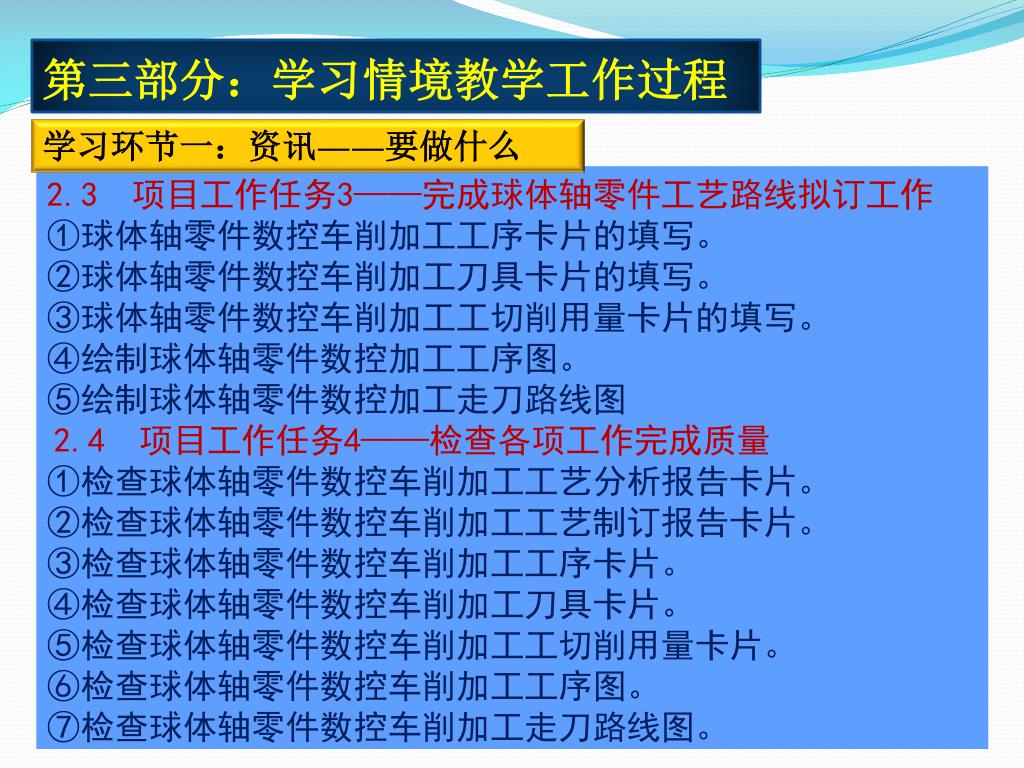 第三部分：学习情境教学工作过程

学习环节一：资讯——要做什么

2.3　项目工作任务3——完成球体轴零件工艺路线拟订工作
①球体轴零件数控车削加工工序卡片的填写。
②球体轴零件数控车削加工刀具卡片的填写。
③球体轴零件数控车削加工工切削用量卡片的填写。
④绘制球体轴零件数控加工工序图。
⑤绘制球体轴零件数控加工走刀路线图

2.4　项目工作任务4——检查各项工作完成质量
①检查球体轴零件数控车削加工工艺分析报告卡片。
②检查球体轴零件数控车削加工工艺制订报告卡片。
③检查球体轴零件数控车削加工工序卡片。
④检查球体轴零件数控车削加工刀具卡片。
⑤检查球体轴零件数控车削加工工切削用量卡片。
⑥检查球体轴零件数控车削加工工序图。
⑦检查球体轴零件数控车削加工走刀路线图。